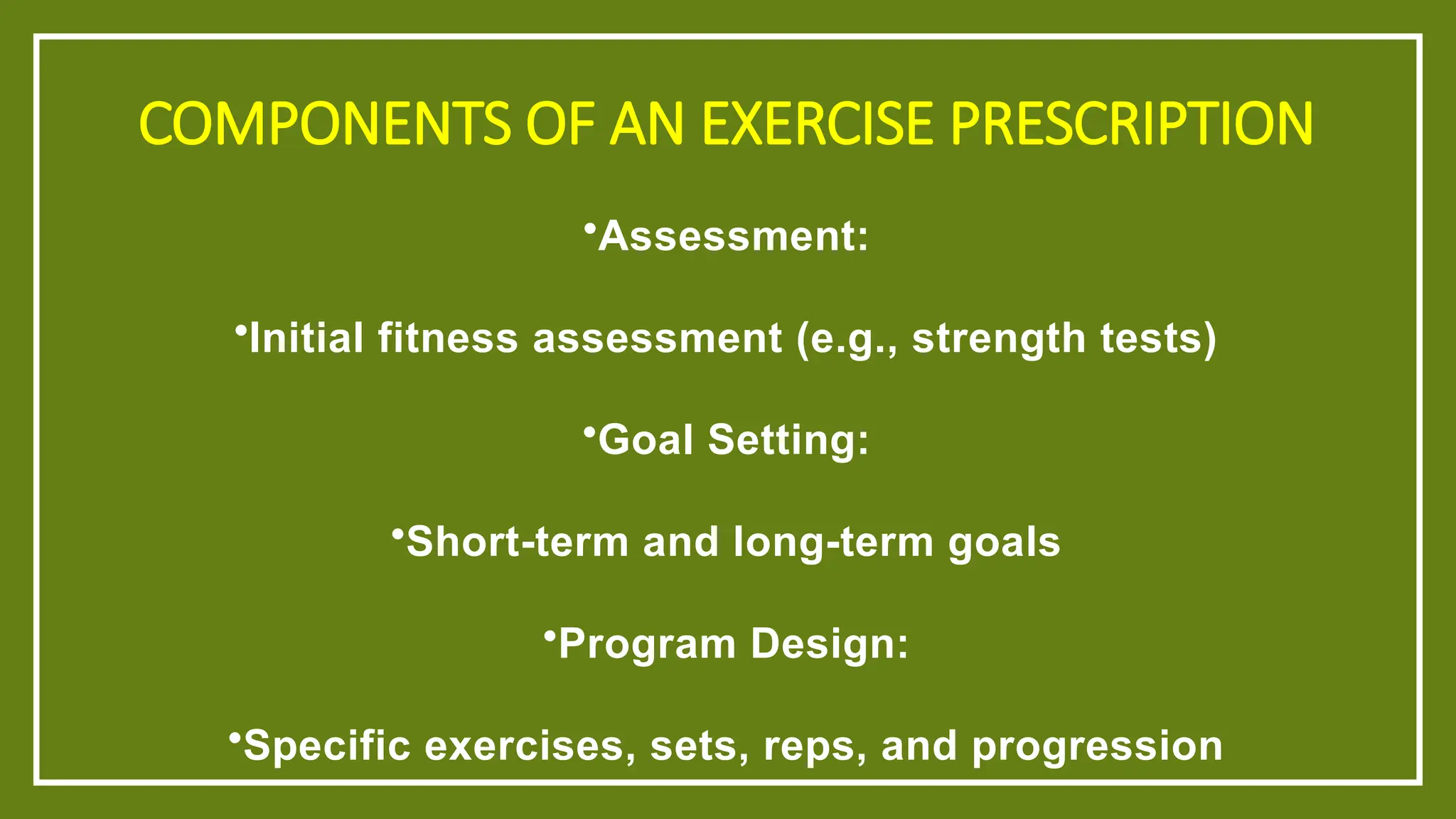 COMPONENTS OF AN EXERCISE PRESCRIPTION

•Assessment:

•Initial fitness assessment (e.g., strength tests)

•Goal Setting:

•Short-term and long-term goals

•Program Design:

•Specific exercises, sets, reps, and progression